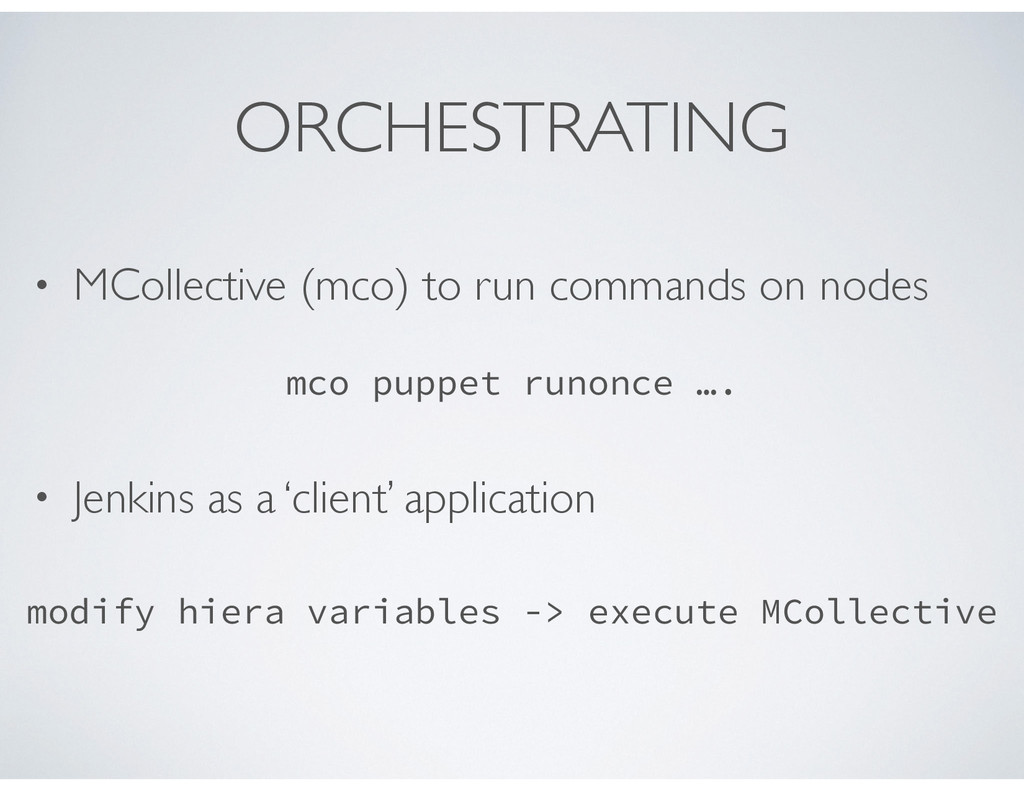 ORCHESTRATING

• MCollective (mco) to run commands on nodes

mco puppet runonce ….

• Jenkins as a ‘client’ application

modify hiera variables -> execute MCollective